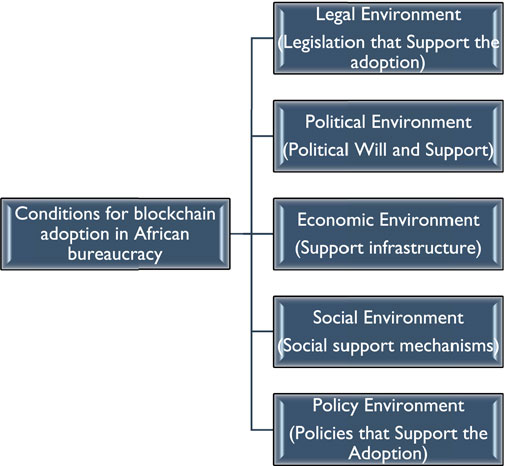 Conditions for blockchain adoption in African bureaucracy

Legal Environment (Legislation that Support the adoption)

Political Environment (Political Will and Support)

Economic Environment (Support infrastructure)

Social Environment (Social support mechanisms)

Policy Environment (Policies that Support the Adoption)